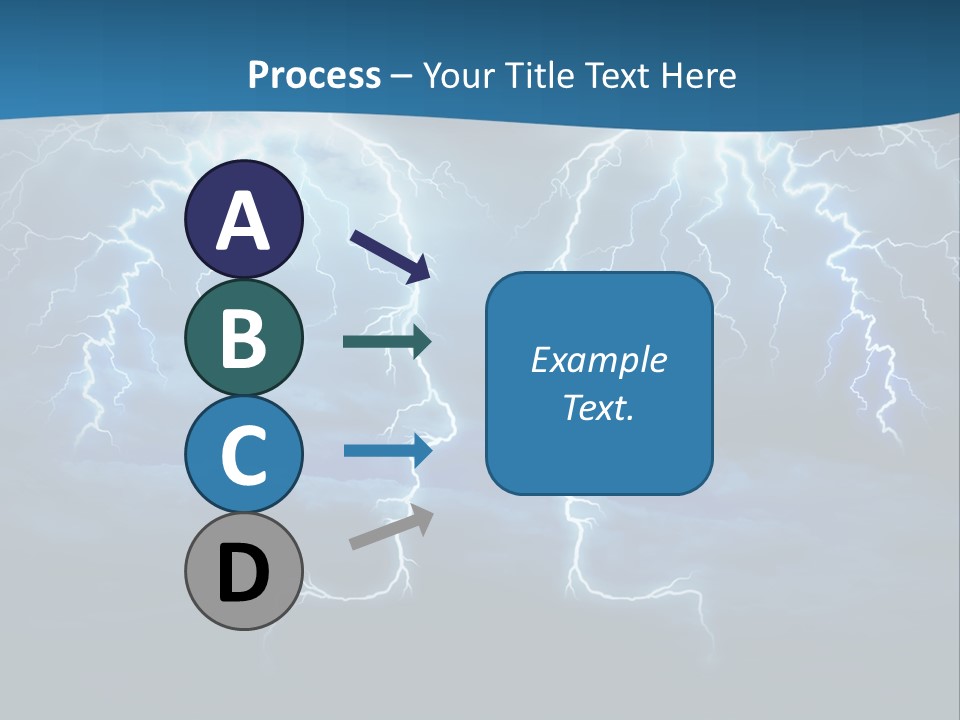 Process – Your Title Text Here

A

B

C

D

Example Text.